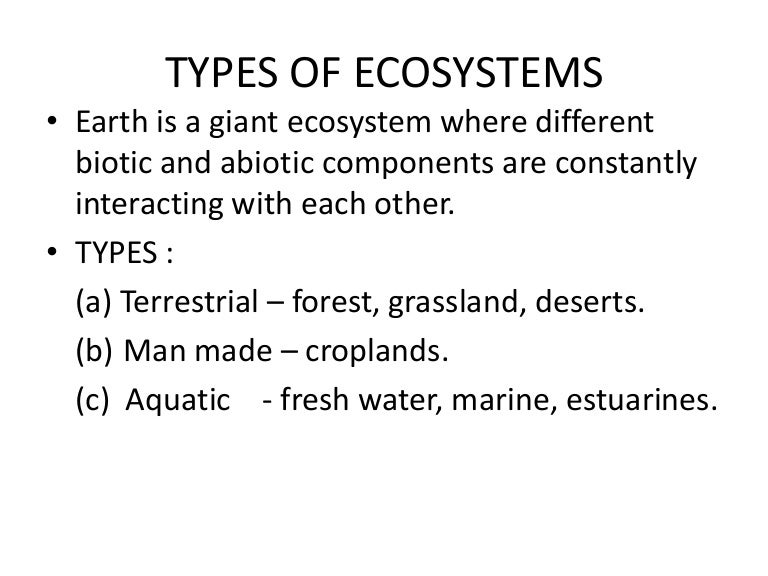 TYPES OF ECOSYSTEMS

• Earth is a giant ecosystem where different biotic and abiotic components are constantly interacting with each other.

• TYPES :

(a) Terrestrial – forest, grassland, deserts.

(b) Man made – croplands.

(c) Aquatic - fresh water, marine, estuarines.